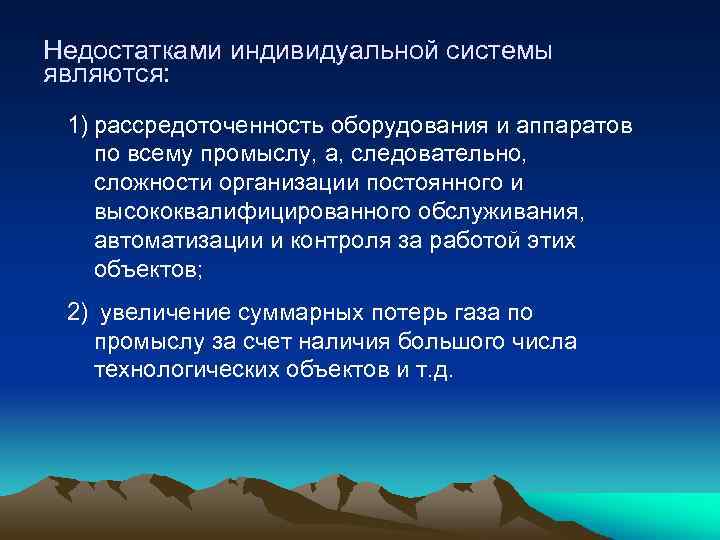 Недостатками индивидуальной системы являются:

1) рассредоточенность оборудования и аппаратов по всему промыслу, а, следовательно, сложности организации постоянного и высококвалифицированного обслуживания, автоматизации и контроля за работой этих объектов;

2) увеличение суммарных потерь газа по промыслу за счет наличия большого числа технологических объектов и т.д.